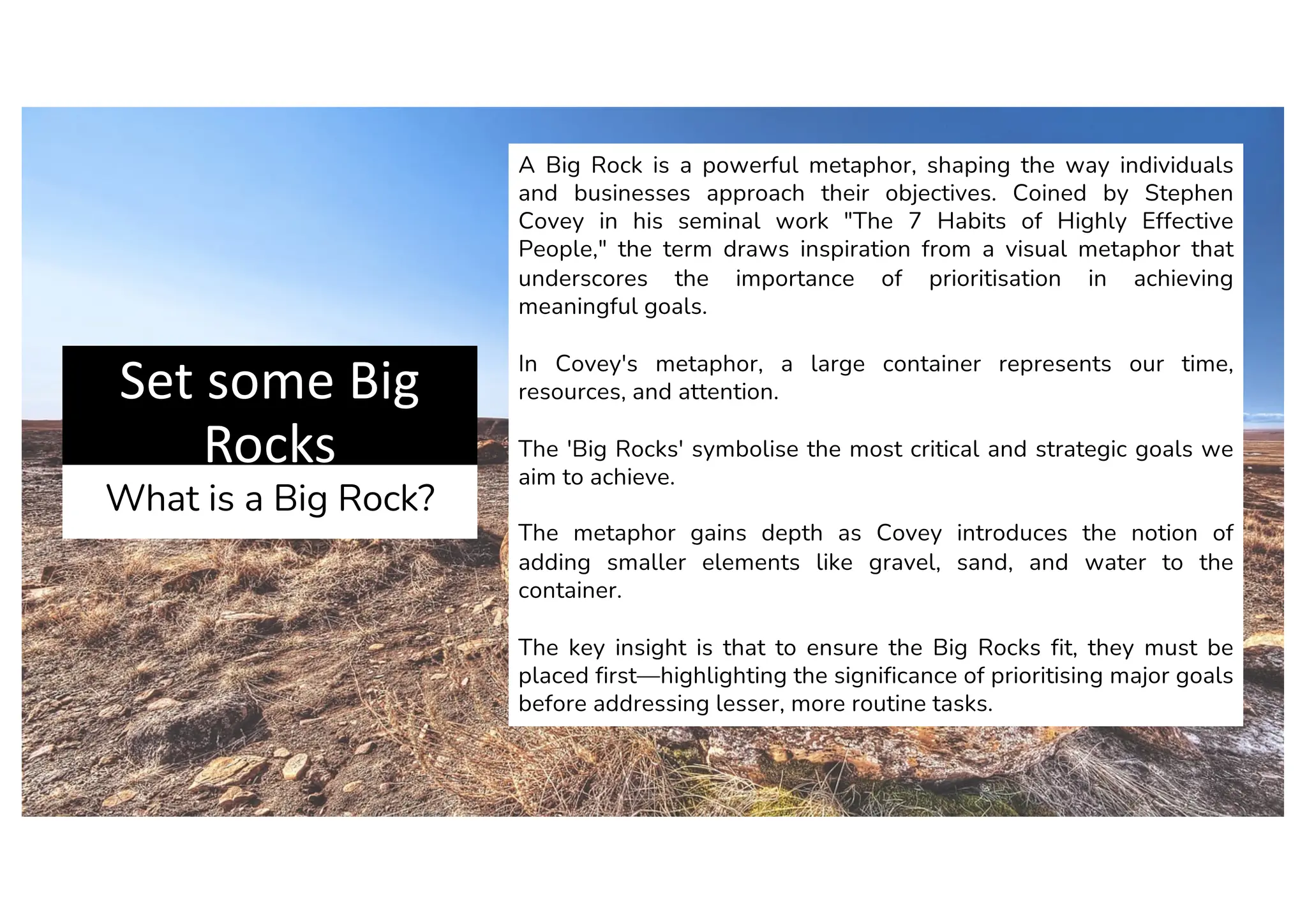 Set some Big Rocks

What is a Big Rock?

A Big Rock is a powerful metaphor, shaping the way individuals and businesses approach their objectives. Coined by Stephen Covey in his seminal work "The 7 Habits of Highly Effective People," the term draws inspiration from a visual metaphor that underscores the importance of prioritisation in achieving meaningful goals.

In Covey's metaphor, a large container represents our time, resources, and attention.

The 'Big Rocks' symbolise the most critical and strategic goals we aim to achieve.

The metaphor gains depth as Covey introduces the notion of adding smaller elements like gravel, sand, and water to the container.

The key insight is that to ensure the Big Rocks fit, they must be placed first—highlighting the significance of prioritising major goals before addressing lesser, more routine tasks.